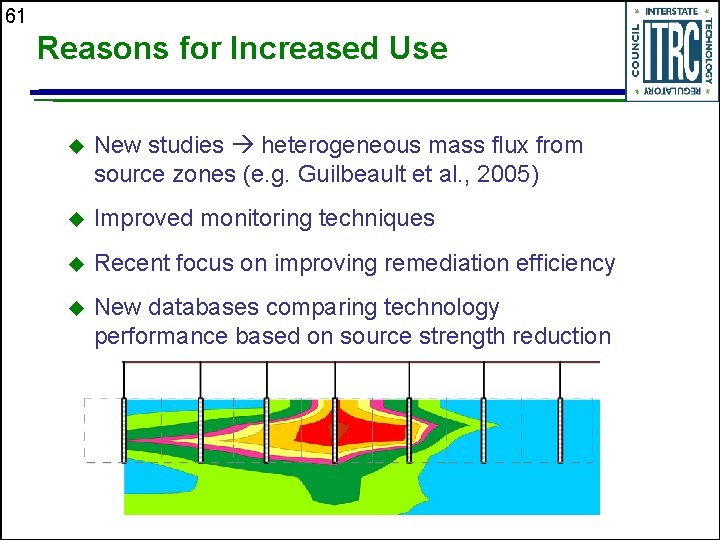 61

Reasons for Increased Use

INTERSTATE TECHNOLOGY REGULATORY COUNCIL ITRC

◆ New studies → heterogeneous mass flux from source zones (e.g. Guilbeault et al., 2005)

◆ Improved monitoring techniques

◆ Recent focus on improving remediation efficiency

◆ New databases comparing technology performance based on source strength reduction